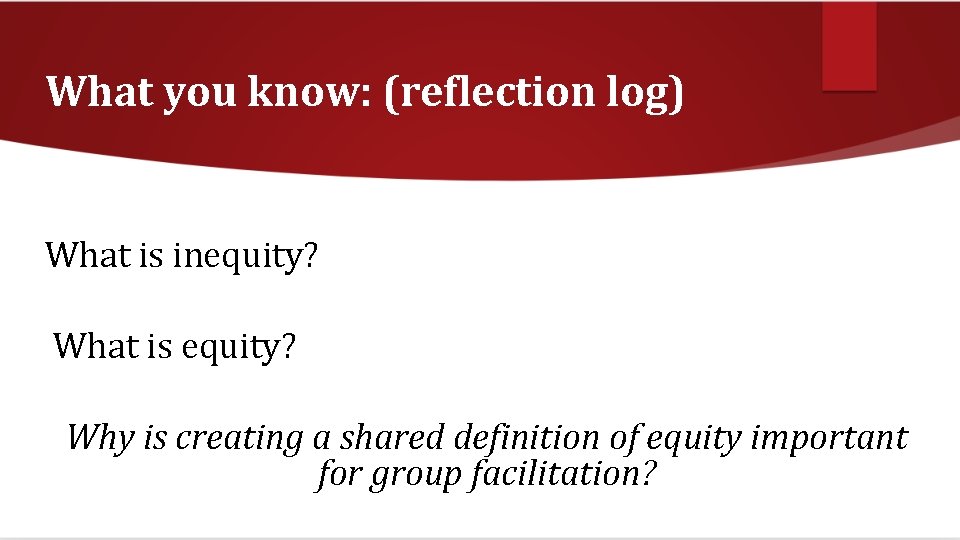 What you know: (reflection log)

What is inequity?

What is equity?

Why is creating a shared definition of equity important for group facilitation?